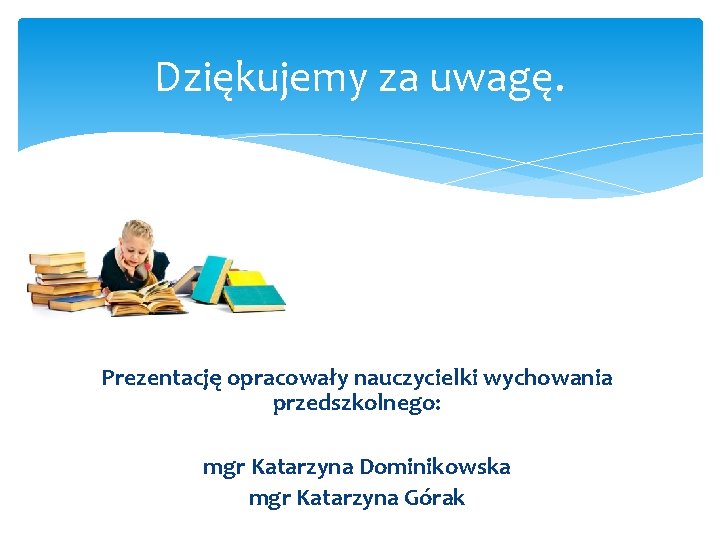 Dziękujemy za uwagę.

Prezentację opracowały nauczycielki wychowania przedszkolnego:

mgr Katarzyna Dominikowska
mgr Katarzyna Górak